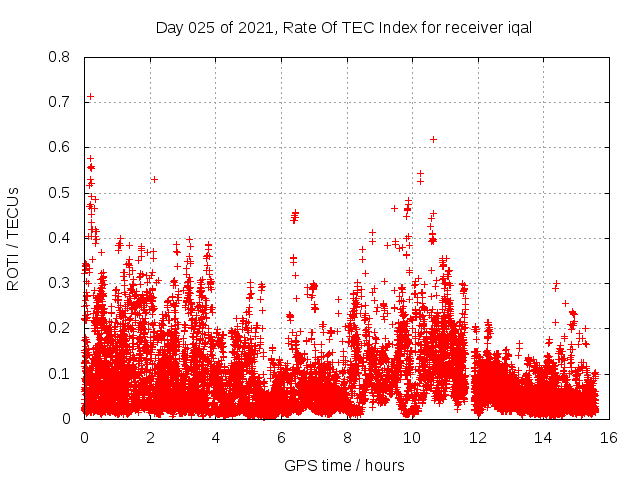 Day 025 of 2021, Rate Of TEC Index for receiver iqal

ROTI / TECUs

0.8
0.7
0.6
0.5
0.4
0.3
0.2
0.1
0

0 2 4 6 8 10 12 14 16

GPS time / hours